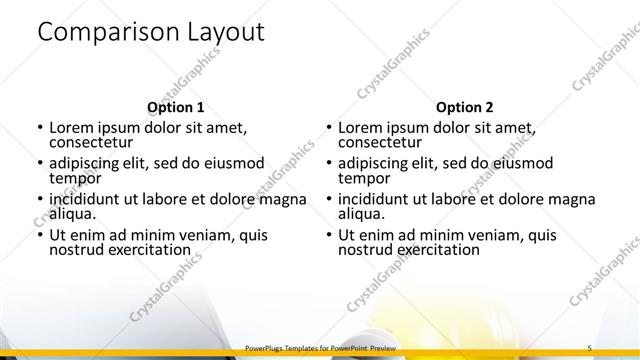 Comparison Layout

Option 1

• Lorem ipsum dolor sit amet, consectetur
• adipiscing elit, sed do eiusmod tempor
• incididunt ut labore et dolore magna aliqua.
• Ut enim ad minim veniam, quis nostrud exercitation

Option 2

• Lorem ipsum dolor sit amet, consectetur
• adipiscing elit, sed do eiusmod tempor
• incididunt ut labore et dolore magna aliqua.
• Ut enim ad minim veniam, quis nostrud exercitation

CrystalGraphics

PowerPlugs Templates for PowerPoint Preview

5